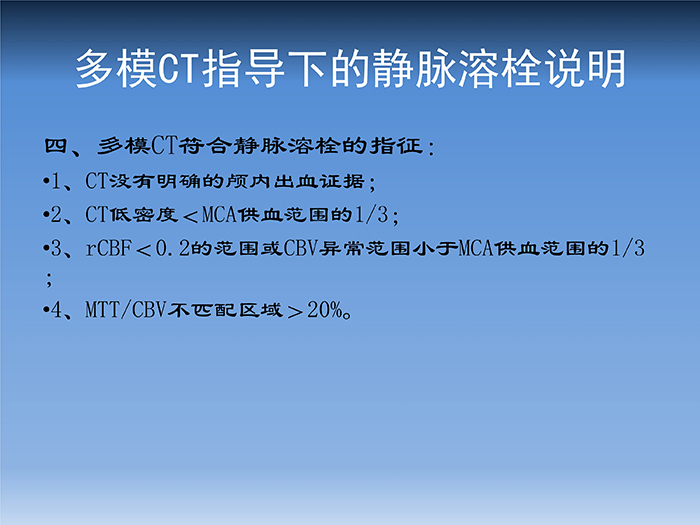 多模CT指导下的静脉溶栓说明

四、多模CT符合静脉溶栓的指征：

•1、CT没有明确的颅内出血证据；

•2、CT低密度＜MCA供血范围的1/3；

•3、rCBF＜0.2的范围或CBV异常范围小于MCA供血范围的1/3；

•4、MTT/CBV不匹配区域＞20%。